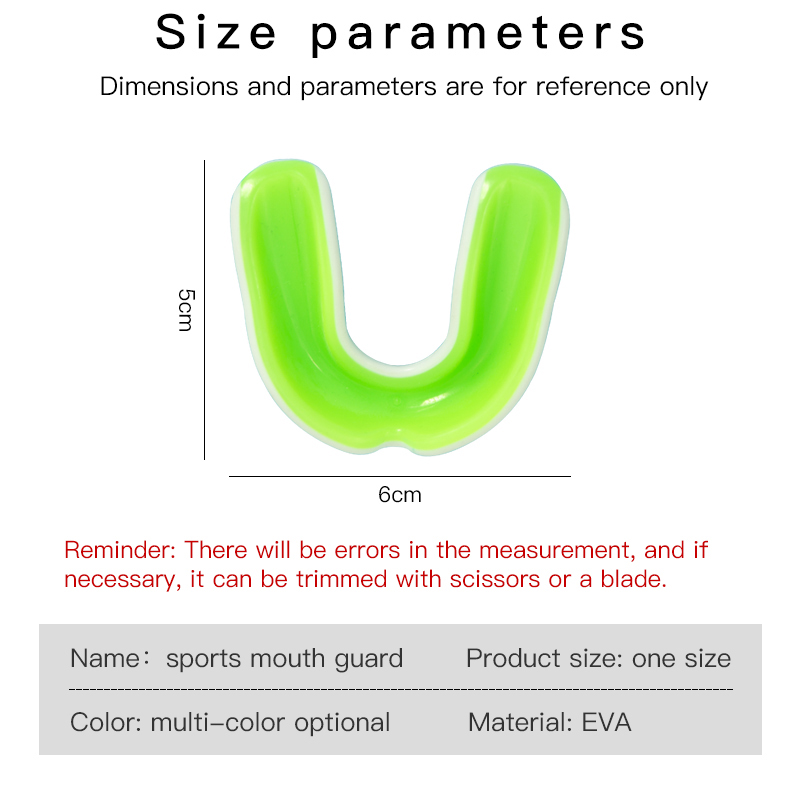 Size parameters

Dimensions and parameters are for reference only

5cm

6cm

Reminder: There will be errors in the measurement, and if necessary, it can be trimmed with scissors or a blade.

Name: sports mouth guard

Product size: one size

Color: multi-color optional

Material: EVA